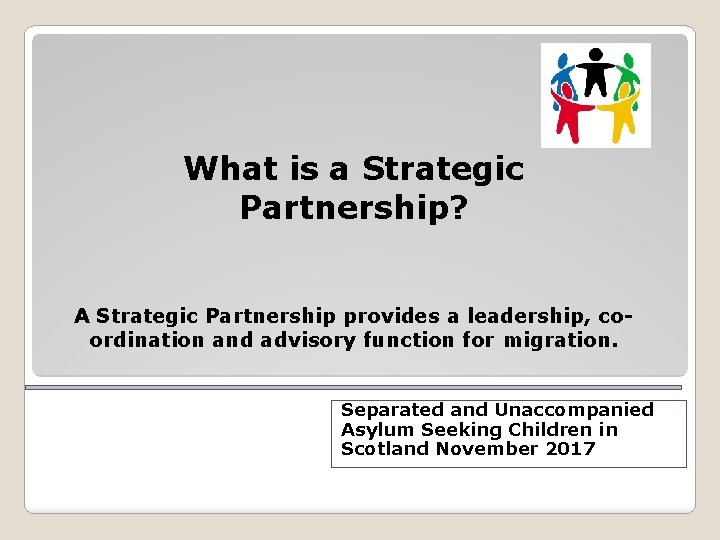 What is a Strategic Partnership?

A Strategic Partnership provides a leadership, co-ordination and advisory function for migration.

Separated and Unaccompanied Asylum Seeking Children in Scotland November 2017